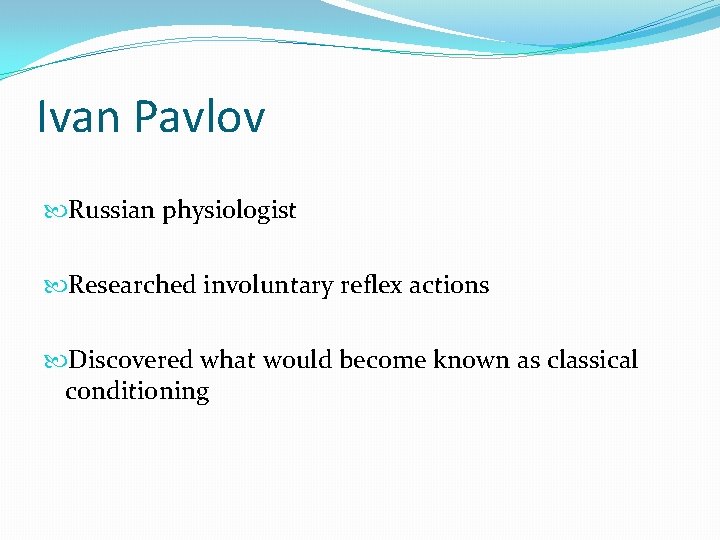 Ivan Pavlov

Russian physiologist

Researched involuntary reflex actions

Discovered what would become known as classical conditioning